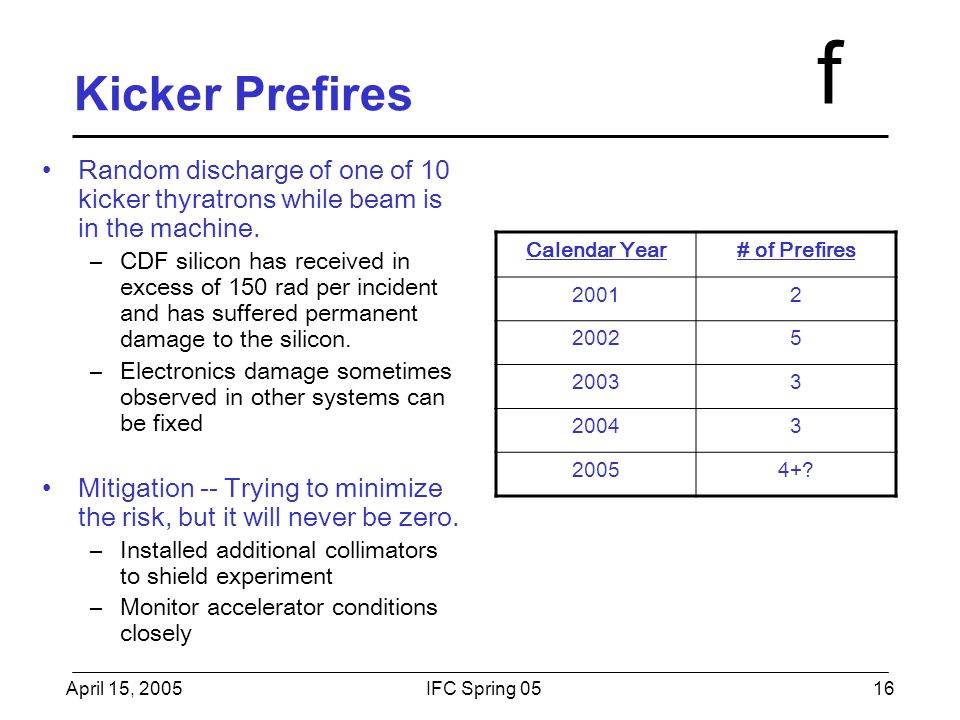 Kicker Prefires

f

• Random discharge of one of 10 kicker thyratrons while beam is in the machine.
– CDF silicon has received in excess of 150 rad per incident and has suffered permanent damage to the silicon.
– Electronics damage sometimes observed in other systems can be fixed

• Mitigation -- Trying to minimize the risk, but it will never be zero.
– Installed additional collimators to shield experiment
– Monitor accelerator conditions closely

| Calendar Year | # of Prefires |
|---|---|
| 2001 | 2 |
| 2002 | 5 |
| 2003 | 3 |
| 2004 | 3 |
| 2005 | 4+? |

April 15, 2005 IFC Spring 05 16